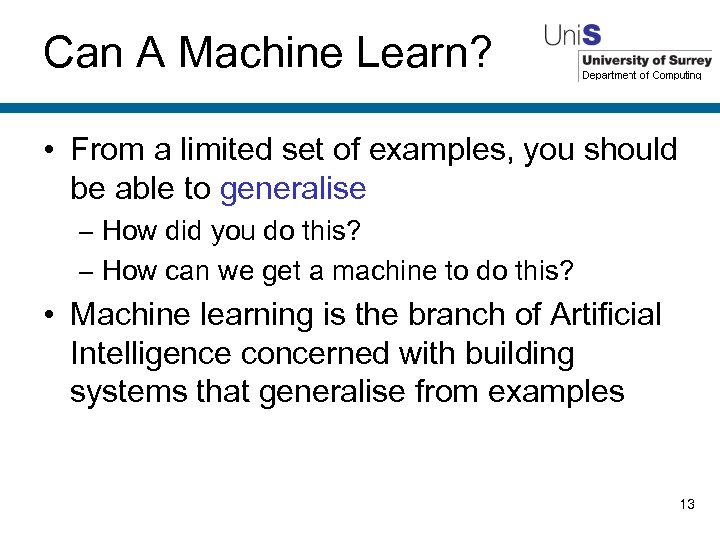 Can A Machine Learn?

UniS
University of Surrey
Department of Computing

• From a limited set of examples, you should be able to generalise
– How did you do this?
– How can we get a machine to do this?
• Machine learning is the branch of Artificial Intelligence concerned with building systems that generalise from examples

13